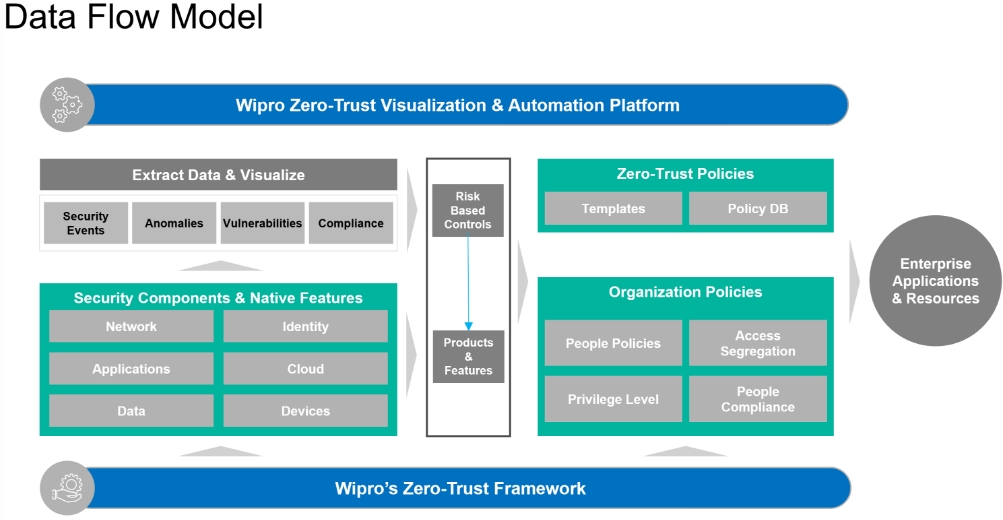 Data Flow Model

Wipro Zero-Trust Visualization & Automation Platform

Extract Data & Visualize

Security Events

Anomalies

Vulnerabilities

Compliance

Security Components & Native Features

Network

Identity

Applications

Cloud

Data

Devices

Risk Based Controls

Products & Features

Zero-Trust Policies

Templates

Policy DB

Organization Policies

People Policies

Access Segregation

Privilege Level

People Compliance

Enterprise Applications & Resources

Wipro's Zero-Trust Framework